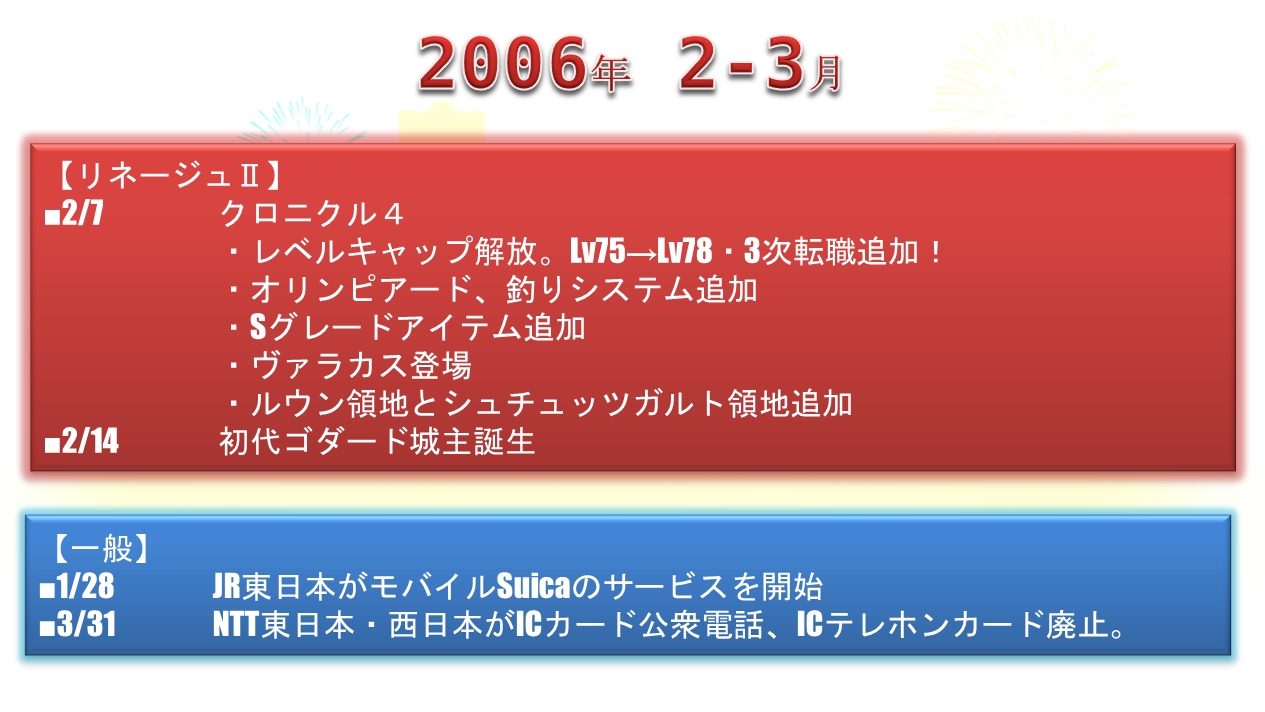 2006年 2-3月

【リネージュⅡ】
■2/7 クロニクル４
・レベルキャップ解放。Lv75→Lv78・3次転職追加！
・オリンピアード、釣りシステム追加
・Sグレードアイテム追加
・ヴァラカス登場
・ルウン領地とシュチュッツガルト領地追加
■2/14 初代ゴダード城主誕生

【一般】
■1/28 JR東日本がモバイルSuicaのサービスを開始
■3/31 NTT東日本・西日本がICカード公衆電話、ICテレホンカード廃止。